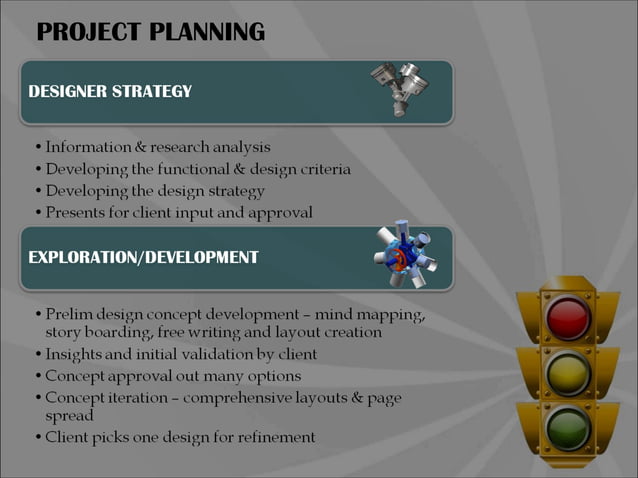 PROJECT PLANNING

DESIGNER STRATEGY

• Information & research analysis
• Developing the functional & design criteria
• Developing the design strategy
• Presents for client input and approval

EXPLORATION/DEVELOPMENT

• Prelim design concept development – mind mapping, story boarding, free writing and layout creation
• Insights and initial validation by client
• Concept approval out many options
• Concept iteration – comprehensive layouts & page spread
• Client picks one design for refinement